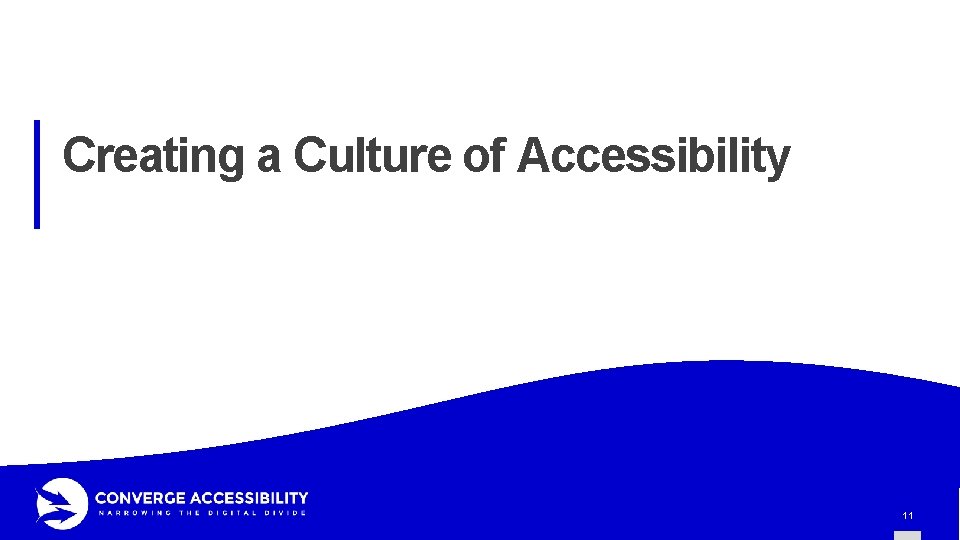 Creating a Culture of Accessibility

CONVERGE ACCESSIBILITY
NARROWING THE DIGITAL DIVIDE

11